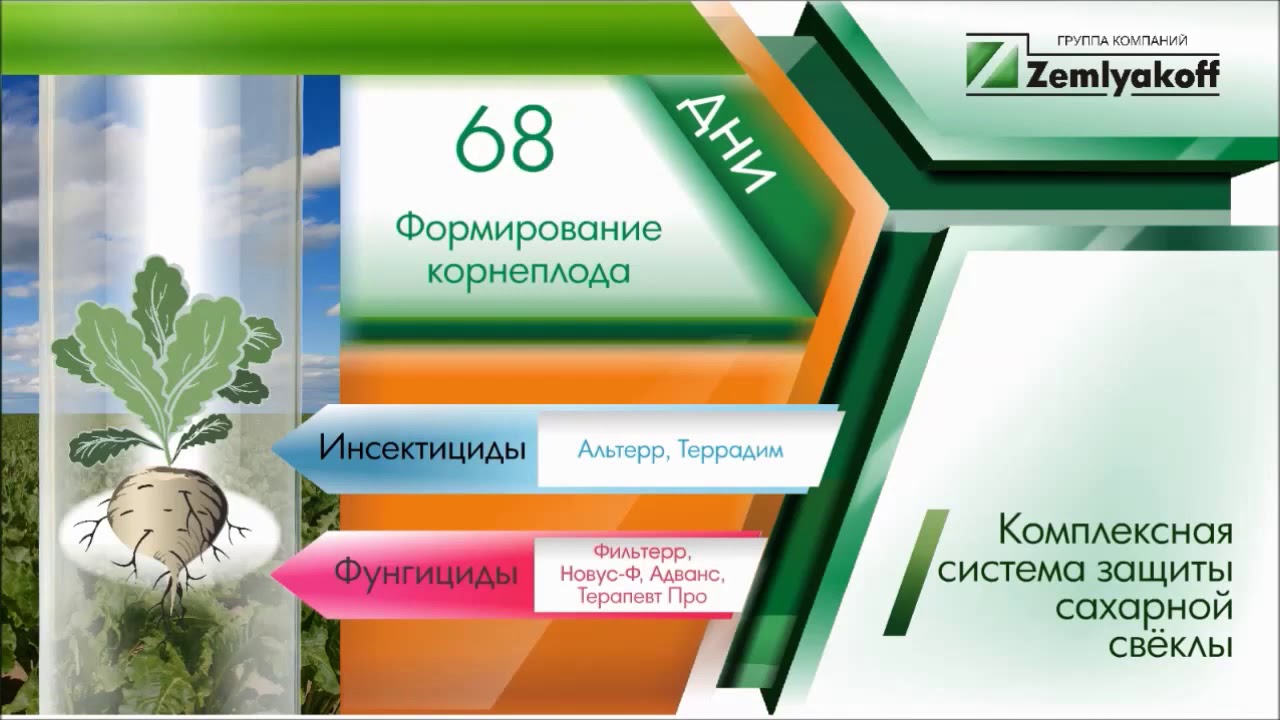 ГРУППА КОМПАНИЙ
Zemlyakoff

68
ДНИ

Формирование корнеплода

Инсектициды
Альтерр, Террадим

Фунгициды
Фильтерр, Новус-Ф, Адванс, Терапевт Про

Комплексная система защиты сахарной свёклы